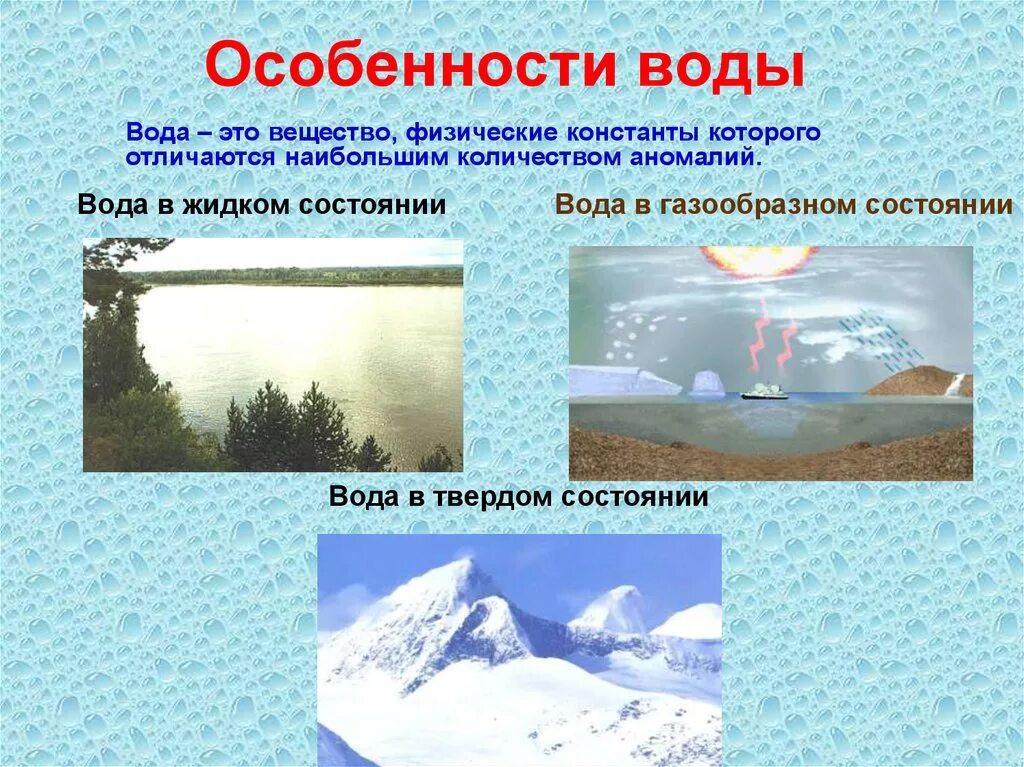 Особенности воды

Вода – это вещество, физические константы которого отличаются наибольшим количеством аномалий.

Вода в жидком состоянии

Вода в газообразном состоянии

Вода в твердом состоянии